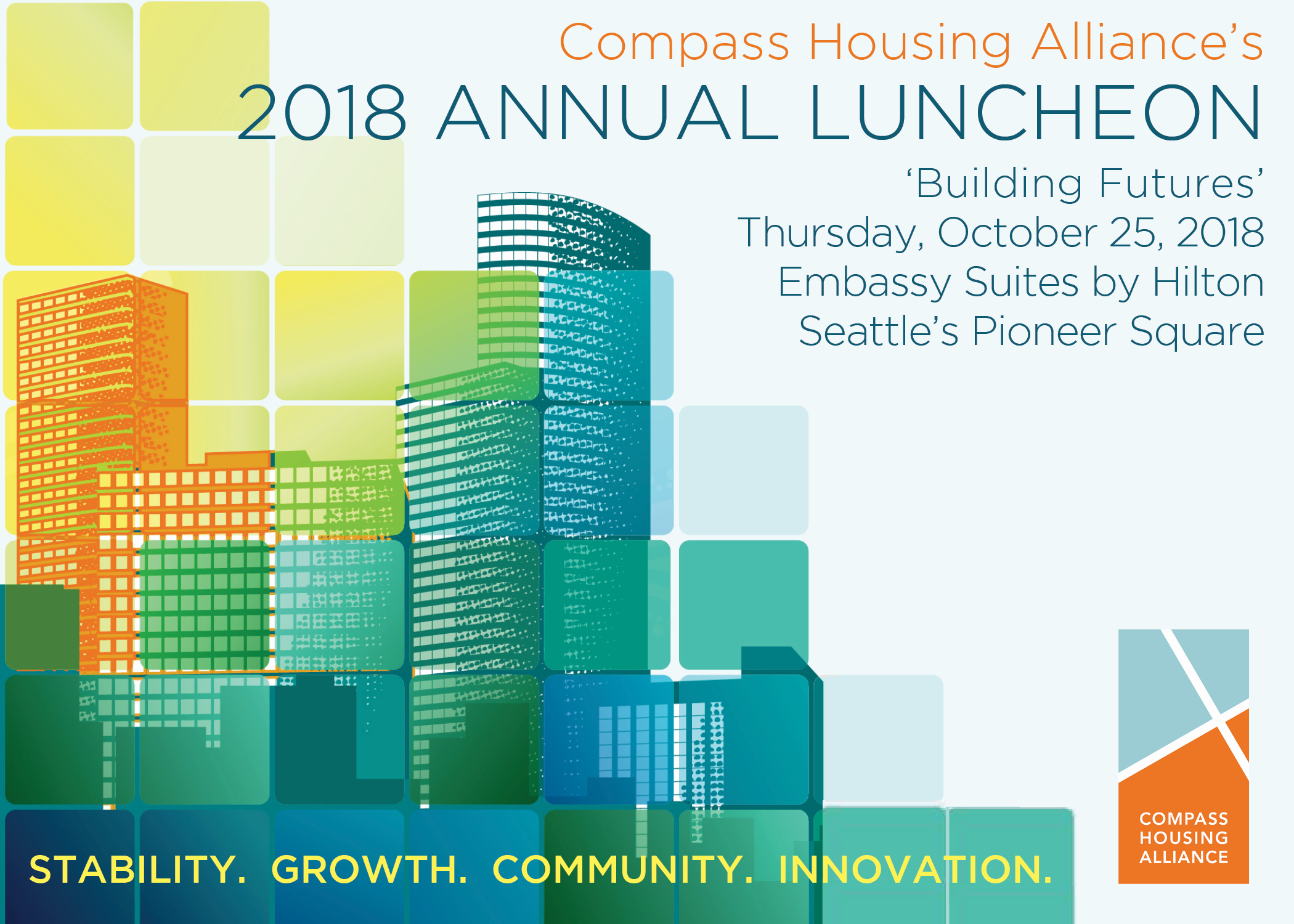 Compass Housing Alliance's
2018 ANNUAL LUNCHEON
'Building Futures'
Thursday, October 25, 2018
Embassy Suites by Hilton
Seattle's Pioneer Square

STABILITY. GROWTH. COMMUNITY. INNOVATION.

COMPASS
HOUSING
ALLIANCE